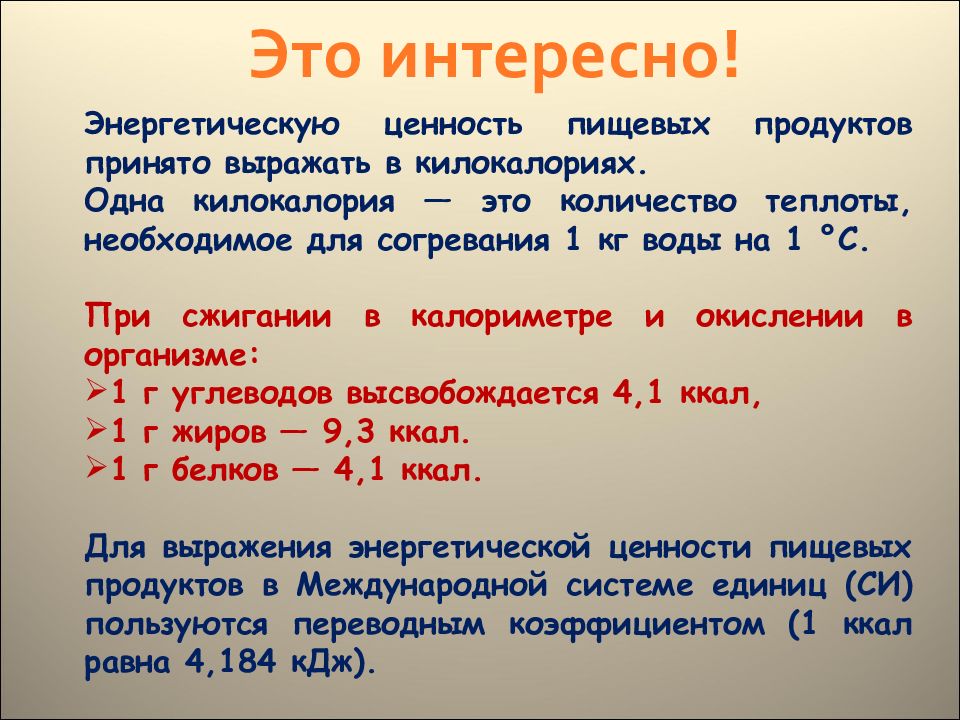 Это интересно!

Энергетическую ценность пищевых продуктов принято выражать в килокалориях.
Одна килокалория — это количество теплоты, необходимое для согревания 1 кг воды на 1 °С.

При сжигании в калориметре и окислении в организме:
➢1 г углеводов высвобождается 4,1 ккал,
➢1 г жиров — 9,3 ккал.
➢1 г белков — 4,1 ккал.

Для выражения энергетической ценности пищевых продуктов в Международной системе единиц (СИ) пользуются переводным коэффициентом (1 ккал равна 4,184 кДж).